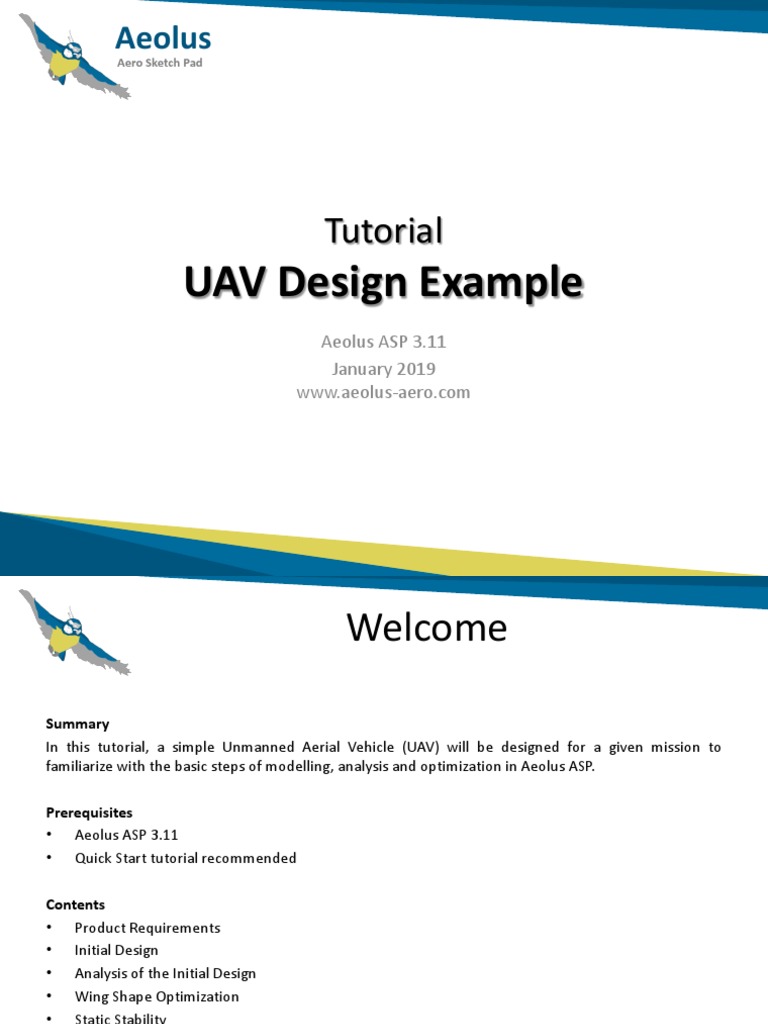 Aeolus
Aero Sketch Pad

Tutorial
UAV Design Example

Aeolus ASP 3.11
January 2019
www.aeolus-aero.com

Welcome

Summary
In this tutorial, a simple Unmanned Aerial Vehicle (UAV) will be designed for a given mission to familiarize with the basic steps of modelling, analysis and optimization in Aeolus ASP.

Prerequisites
• Aeolus ASP 3.11
• Quick Start tutorial recommended

Contents
• Product Requirements
• Initial Design
• Analysis of the Initial Design
• Wing Shape Optimization
• Static Stability